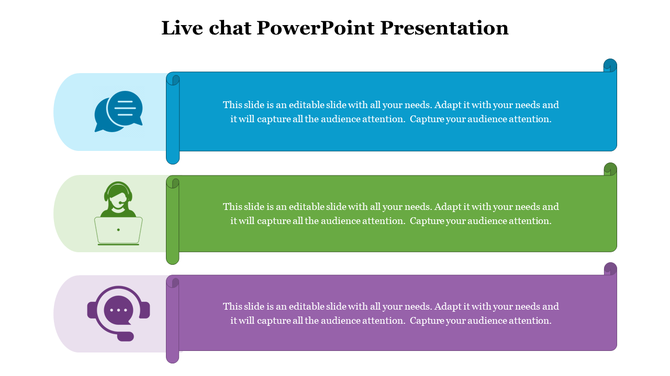 Live chat PowerPoint Presentation

This slide is an editable slide with all your needs. Adapt it with your needs and it will capture all the audience attention. Capture your audience attention.

This slide is an editable slide with all your needs. Adapt it with your needs and it will capture all the audience attention. Capture your audience attention.

This slide is an editable slide with all your needs. Adapt it with your needs and it will capture all the audience attention. Capture your audience attention.